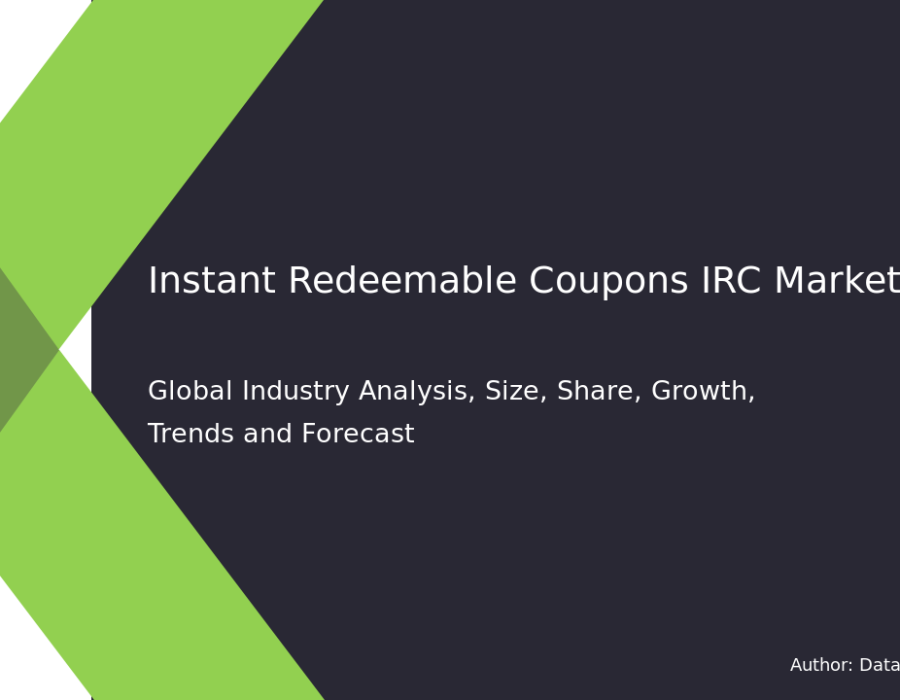 Instant Redeemable Coupons IRC Market

Global Industry Analysis, Size, Share, Growth, Trends and Forecast

Author: Data